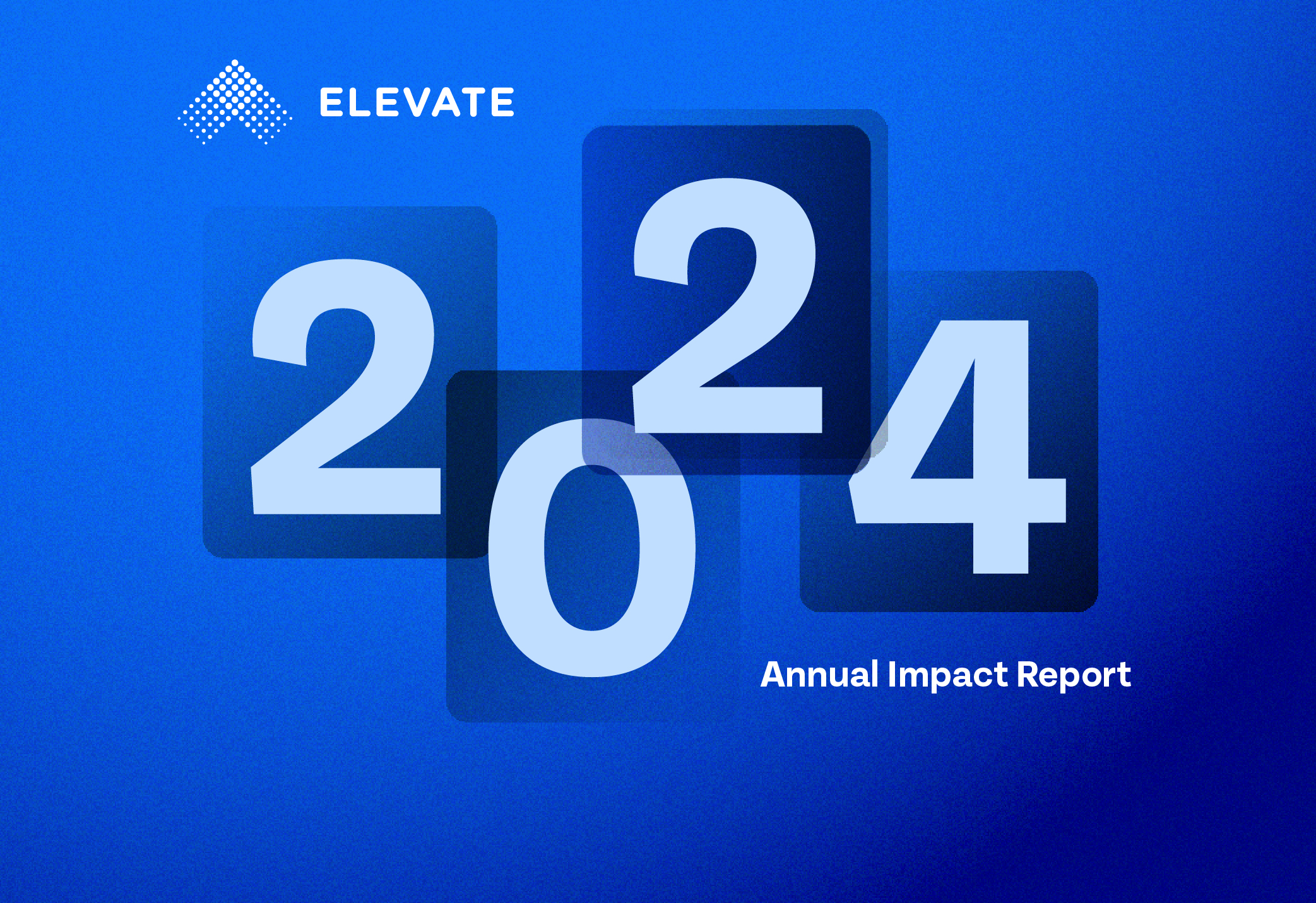 ELEVATE

2024

Annual Impact Report